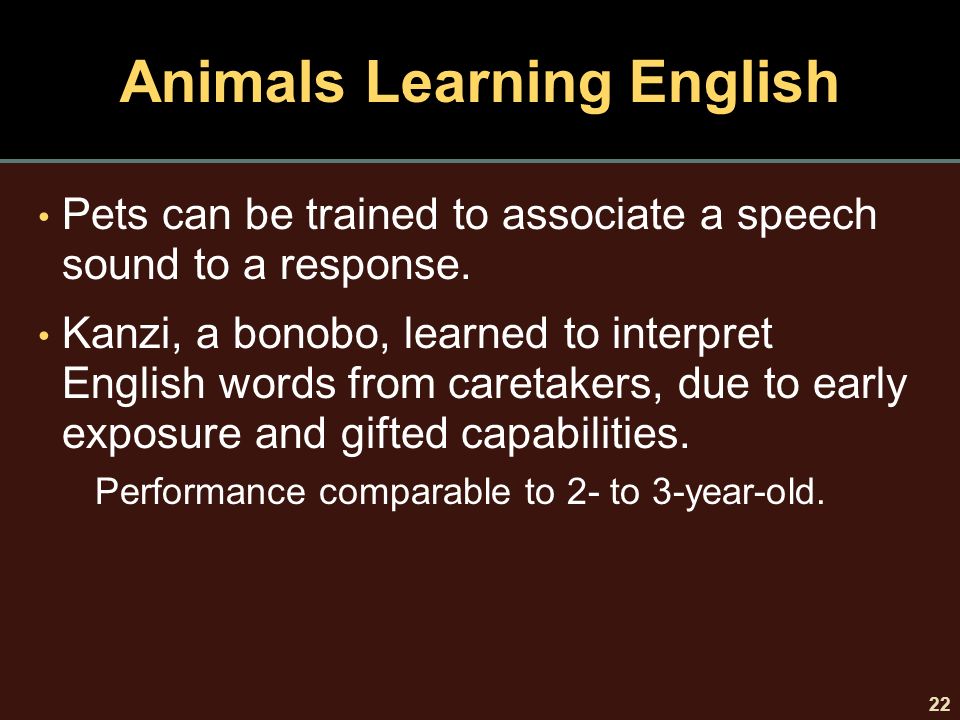 Animals Learning English

• Pets can be trained to associate a speech sound to a response.

• Kanzi, a bonobo, learned to interpret English words from caretakers, due to early exposure and gifted capabilities.

Performance comparable to 2- to 3-year-old.

22